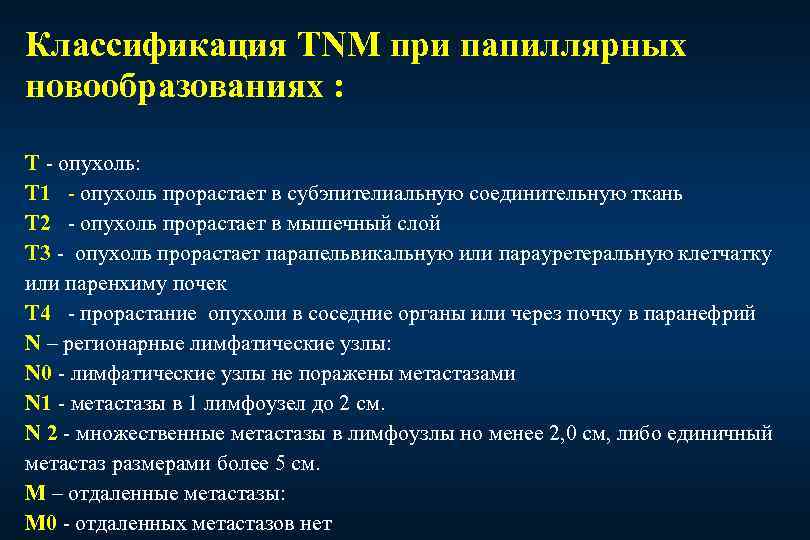 Классификация TNM при папиллярных новообразованиях :

T - опухоль:
T1 - опухоль прорастает в субэпителиальную соединительную ткань
T2 - опухоль прорастает в мышечный слой
T3 - опухоль прорастает парапельвикальную или парауретеральную клетчатку или паренхиму почек
T4 - прорастание опухоли в соседние органы или через почку в паранефрий
N – регионарные лимфатические узлы:
N0 - лимфатические узлы не поражены метастазами
N1 - метастазы в 1 лимфоузел до 2 см.
N 2 - множественные метастазы в лимфоузлы но менее 2,0 см, либо единичный метастаз размерами более 5 см.
M – отдаленные метастазы:
M0 - отдаленных метастазов нет